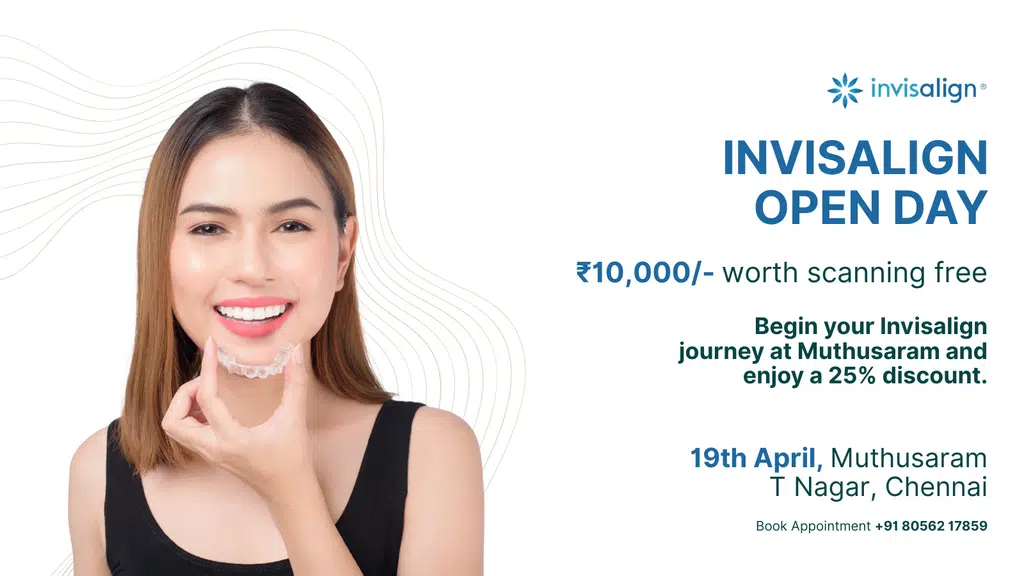 invisalign®

INVISALIGN OPEN DAY

₹10,000/- worth scanning free

Begin your Invisalign journey at Muthusaram and enjoy a 25% discount.

19th April, Muthusaram T Nagar, Chennai

Book Appointment +91 80562 17859